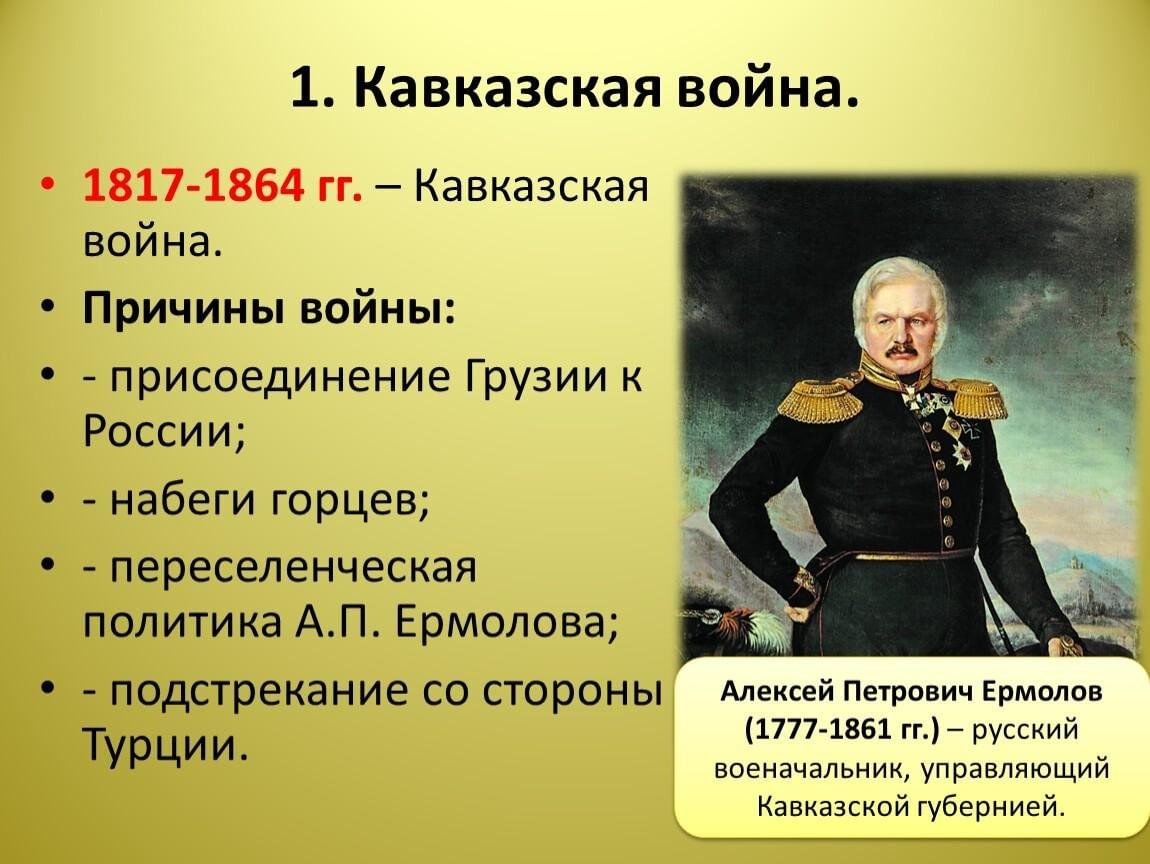 1. Кавказская война.

• 1817-1864 гг. – Кавказская война.
• Причины войны:
• - присоединение Грузии к России;
• - набеги горцев;
• - переселенческая политика А.П. Ермолова;
• - подстрекание со стороны Турции.

Алексей Петрович Ермолов (1777-1861 гг.) – русский военачальник, управляющий Кавказской губернией.